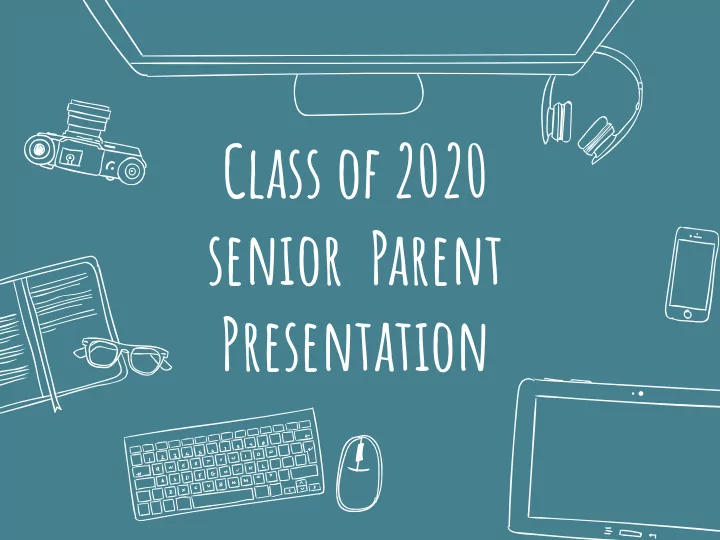 Class of 2020
senior Parent
Presentation